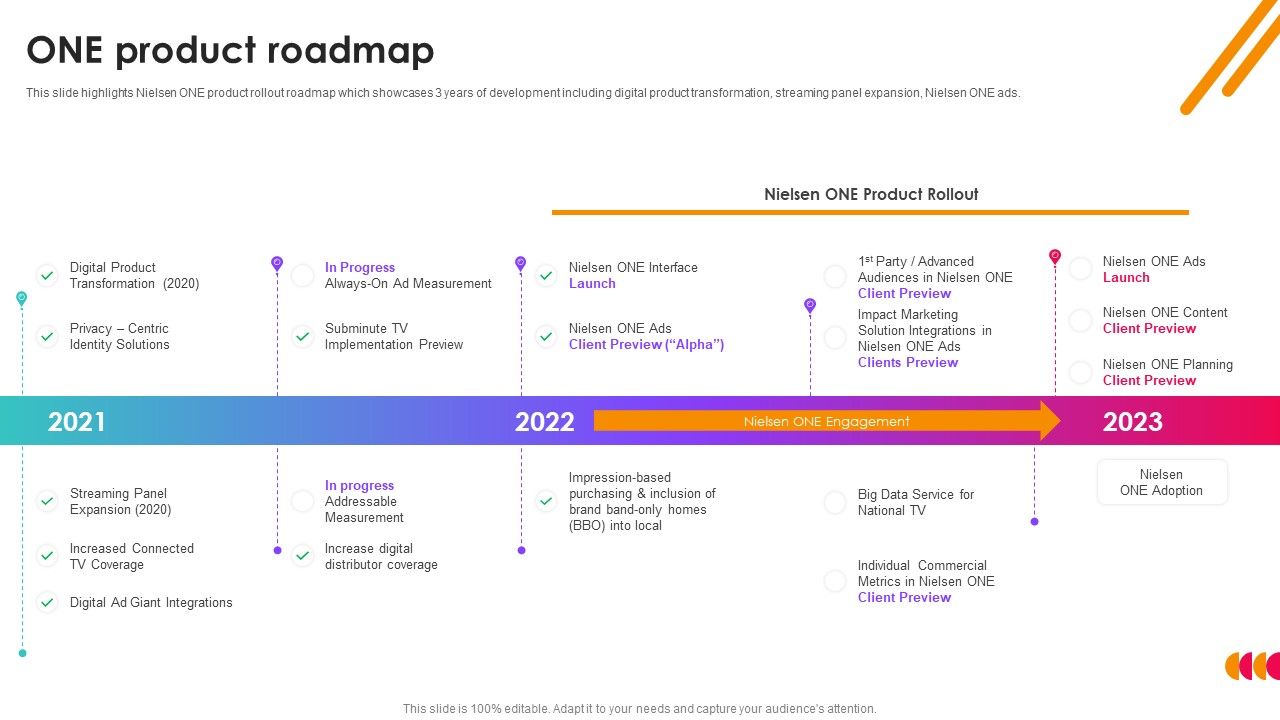 ONE product roadmap

This slide highlights Nielsen ONE product rollout roadmap which showcases 3 years of development including digital product transformation, streaming panel expansion, Nielsen ONE ads.

Nielsen ONE Product Rollout

Digital Product Transformation (2020)

Privacy – Centric Identity Solutions

In Progress
Always-On Ad Measurement

Subminute TV Implementation Preview

Nielsen ONE Interface
Launch

Nielsen ONE Ads
Client Preview (“Alpha”)

$1^{st}$ Party / Advanced Audiences in Nielsen ONE
Client Preview

Impact Marketing Solution Integrations in Nielsen ONE Ads
Clients Preview

Nielsen ONE Ads
Launch

Nielsen ONE Content
Client Preview

Nielsen ONE Planning
Client Preview

2021

2022

Nielsen ONE Engagement

2023

Streaming Panel Expansion (2020)

Increased Connected TV Coverage

Digital Ad Giant Integrations

In progress
Addressable Measurement

Increase digital distributor coverage

Impression-based purchasing & inclusion of brand band-only homes (BBO) into local

Big Data Service for National TV

Individual Commercial Metrics in Nielsen ONE
Client Preview

Nielsen ONE Adoption

This slide is 100% editable. Adapt it to your needs and capture your audience's attention.